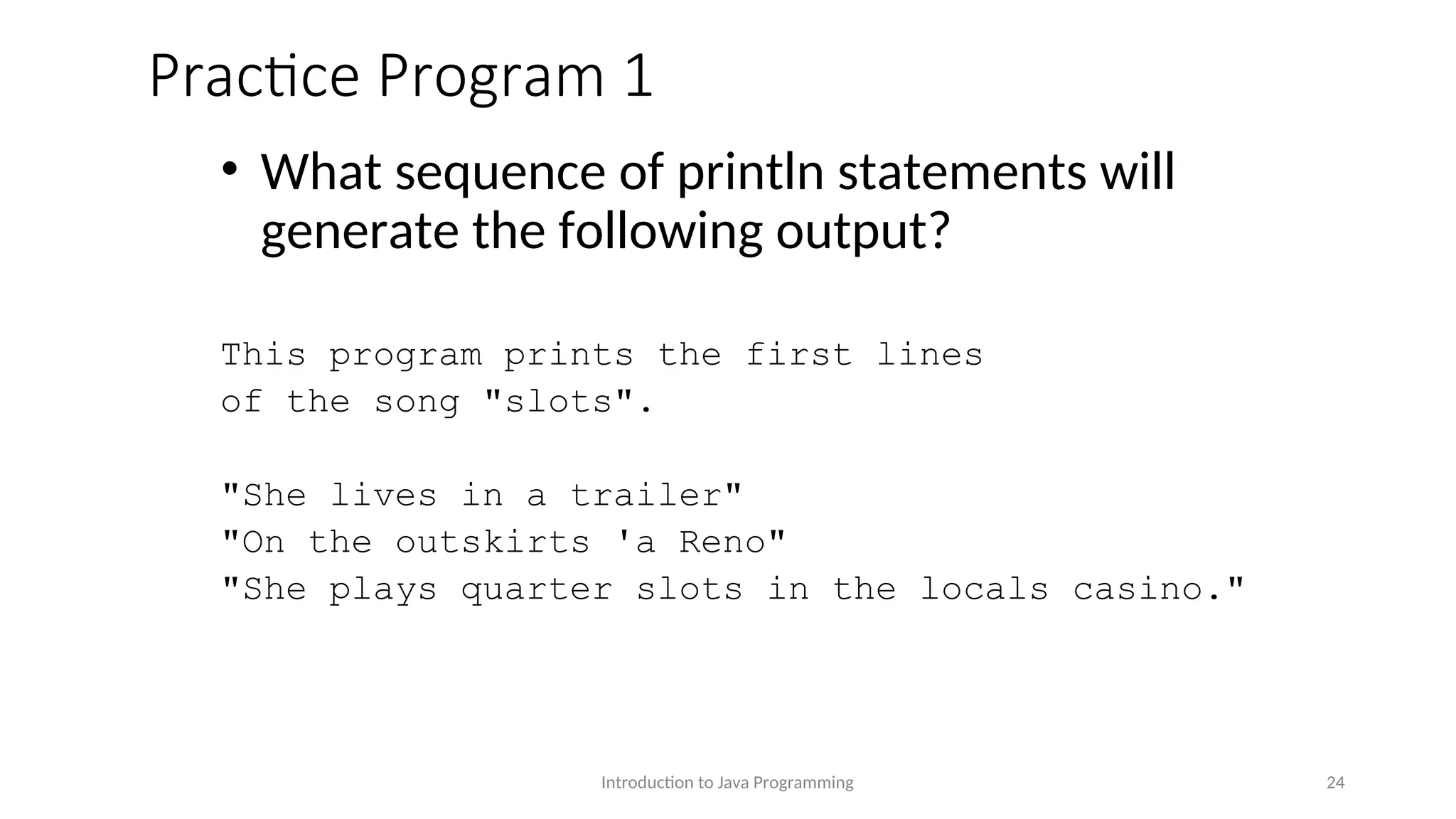 Practice Program 1

• What sequence of println statements will generate the following output?

This program prints the first lines
of the song "slots".

"She lives in a trailer"
"On the outskirts 'a Reno"
"She plays quarter slots in the locals casino."

Introduction to Java Programming

24